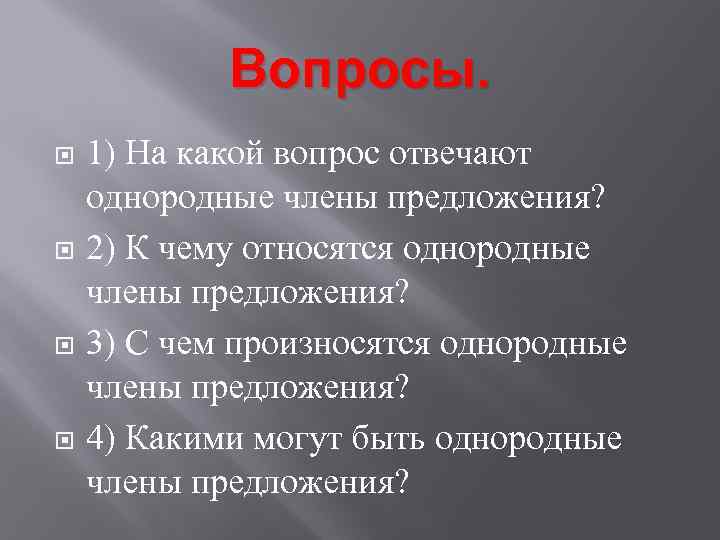 Вопросы.

1) На какой вопрос отвечают однородные члены предложения?

2) К чему относятся однородные члены предложения?

3) С чем произносятся однородные члены предложения?

4) Какими могут быть однородные члены предложения?